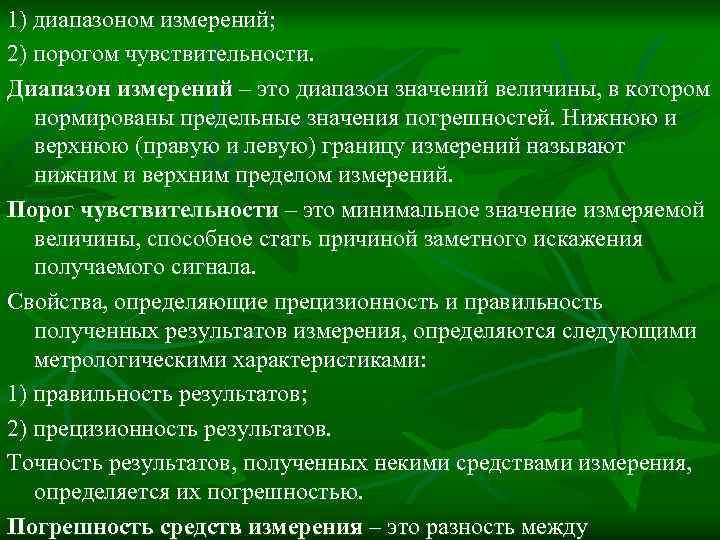 1) диапазоном измерений;

2) порогом чувствительности.

Диапазон измерений – это диапазон значений величины, в котором нормированы предельные значения погрешностей. Нижнюю и верхнюю (правую и левую) границу измерений называют нижним и верхним пределом измерений.

Порог чувствительности – это минимальное значение измеряемой величины, способное стать причиной заметного искажения получаемого сигнала.

Свойства, определяющие прецизионность и правильность полученных результатов измерения, определяются следующими метрологическими характеристиками:

1) правильность результатов;

2) прецизионность результатов.

Точность результатов, полученных некими средствами измерения, определяется их погрешностью.

Погрешность средств измерения – это разность между